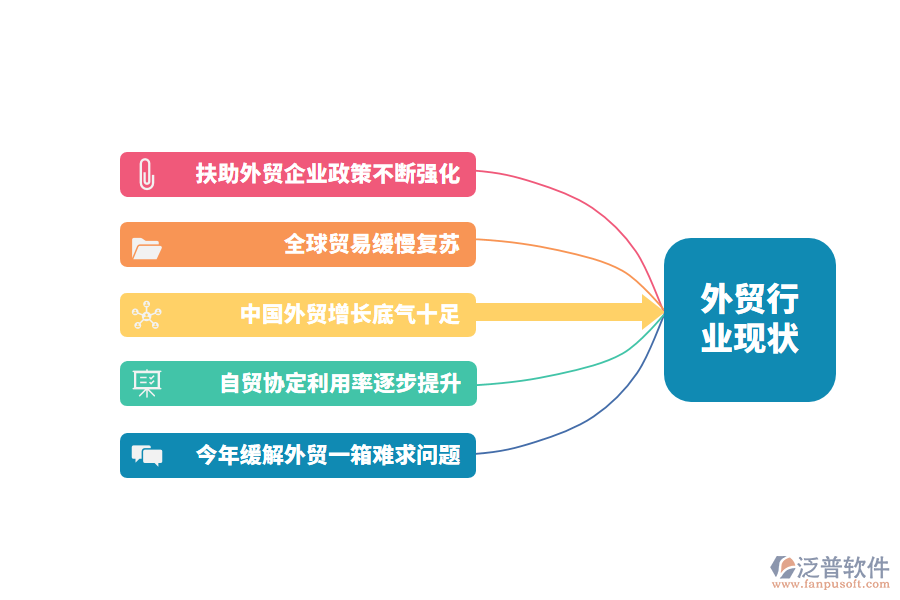 扶助外贸企业政策不断强化

全球贸易缓慢复苏

中国外贸增长底气十足

自贸协定利用率逐步提升

今年缓解外贸一箱难求问题

外贸行业现状

泛普软件
www.fanpusoft.com